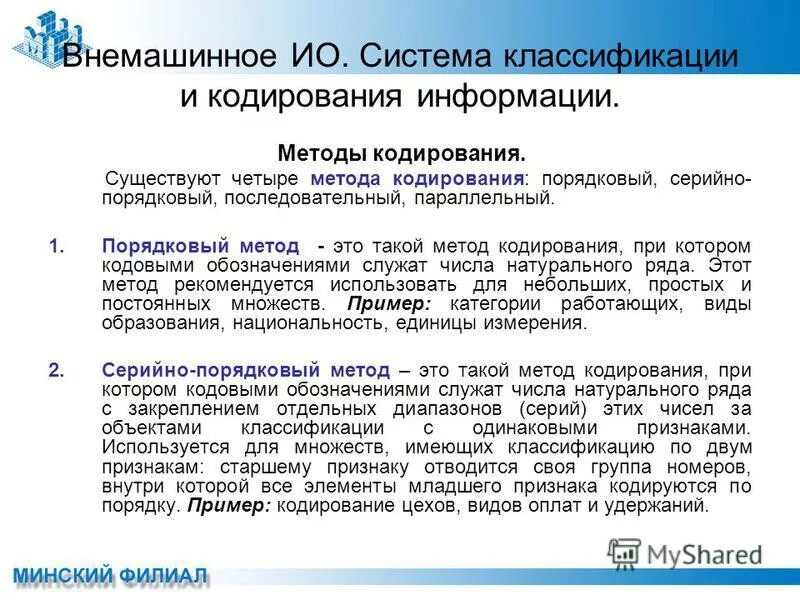 Внемашинное ИО. Система классификации и кодирования информации.

Методы кодирования.

Существуют четыре метода кодирования: порядковый, серийно-порядковый, последовательный, параллельный.

1. Порядковый метод - это такой метод кодирования, при котором кодовыми обозначениями служат числа натурального ряда. Этот метод рекомендуется использовать для небольших, простых и постоянных множеств. Пример: категории работающих, виды образования, национальность, единицы измерения.

2. Серийно-порядковый метод – это такой метод кодирования, при котором кодовыми обозначениями служат числа натурального ряда с закреплением отдельных диапазонов (серий) этих чисел за объектами классификации с одинаковыми признаками. Используется для множеств, имеющих классификацию по двум признакам: старшему признаку отводится своя группа номеров, внутри которой все элементы младшего признака кодируются по порядку. Пример: кодирование цехов, видов оплат и удержаний.

МИНСКИЙ ФИЛИАЛ

MyShared